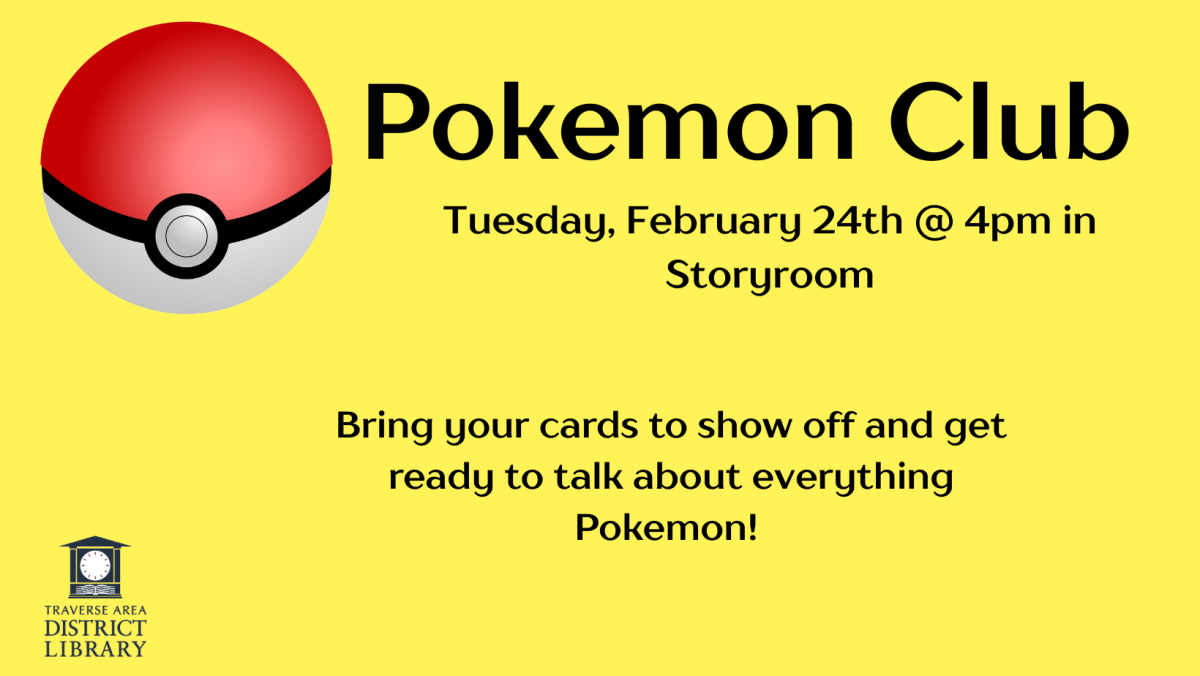 Pokemon Club

Tuesday, February 24th @ 4pm in Storyroom

Bring your cards to show off and get ready to talk about everything Pokemon!

TRAVERSE AREA
DISTRICT
LIBRARY